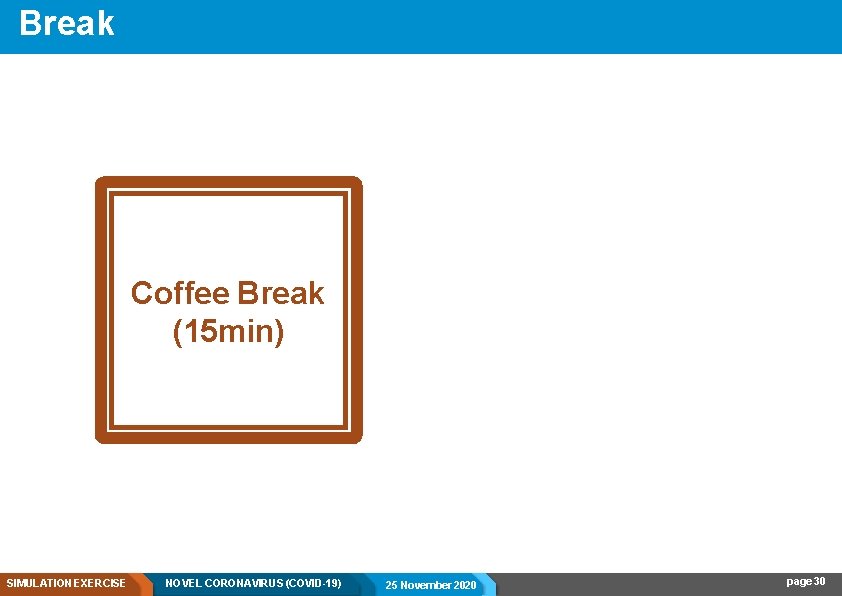 Break

Coffee Break
(15min)

SIMULATION EXERCISE NOVEL CORONAVIRUS (COVID-19) 25 November 2020 page 30